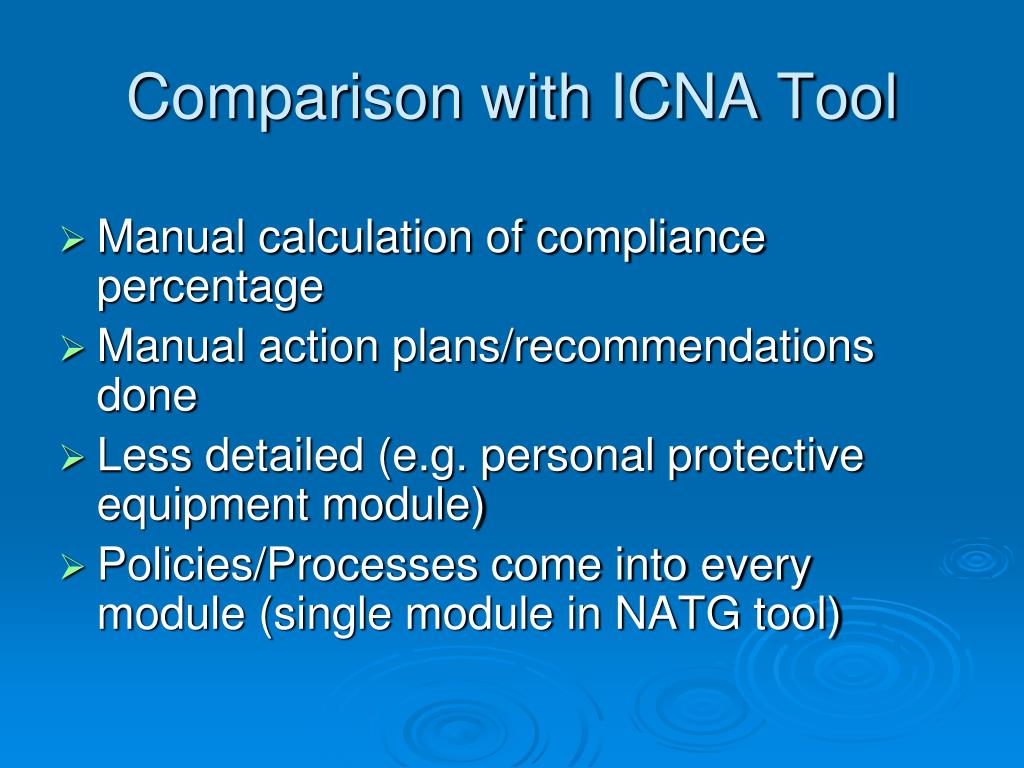 Comparison with ICNA Tool

➢ Manual calculation of compliance percentage
➢ Manual action plans/recommendations done
➢ Less detailed (e.g. personal protective equipment module)
➢ Policies/Processes come into every module (single module in NATG tool)